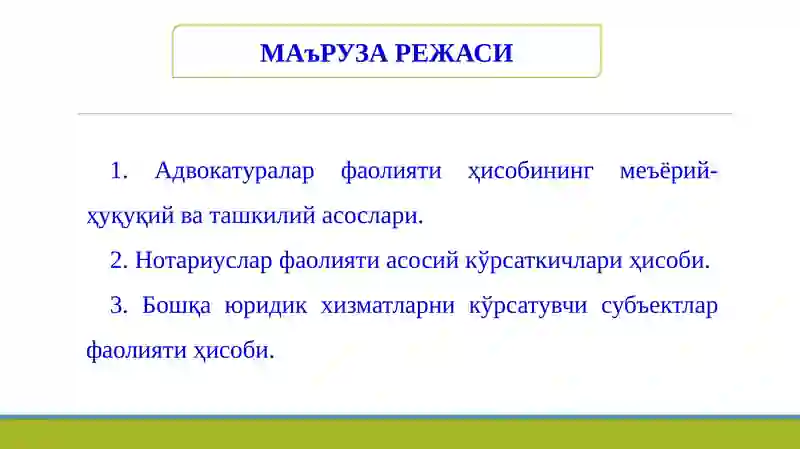 МАъРУЗА РЕЖАСИ

1. Адвокатуралар фаолияти ҳисобининг меъёрий-ҳуқуқий ва ташкилий асослари.

2. Нотариуслар фаолияти асосий кўрсаткичлари ҳисоби.

3. Бошқа юридик хизматларни кўрсатувчи субъектлар фаолияти ҳисоби.